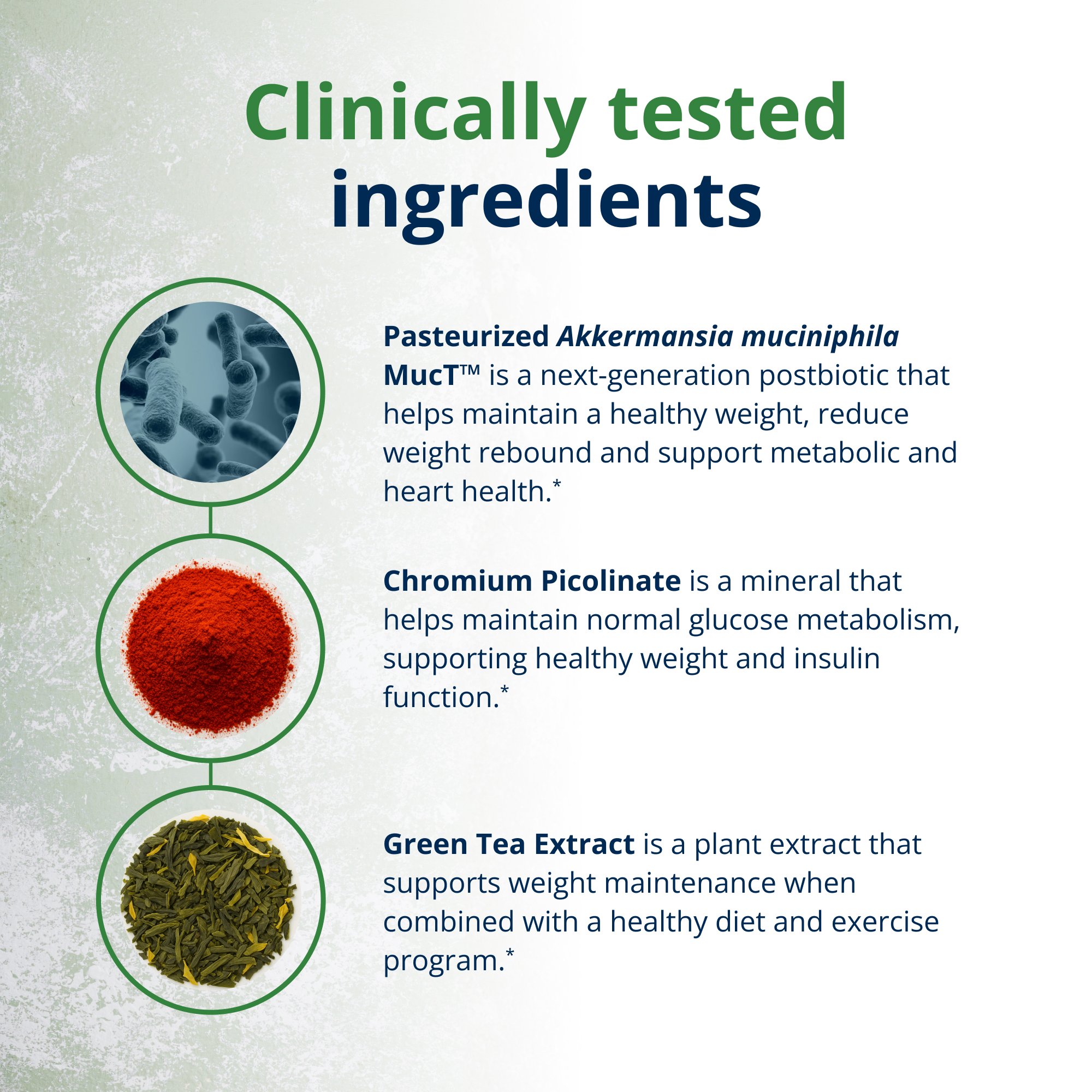 Clinically tested ingredients

Pasteurized Akkermansia muciniphila MucT™ is a next-generation postbiotic that helps maintain a healthy weight, reduce weight rebound and support metabolic and heart health.*

Chromium Picolinate is a mineral that helps maintain normal glucose metabolism, supporting healthy weight and insulin function.*

Green Tea Extract is a plant extract that supports weight maintenance when combined with a healthy diet and exercise program.*